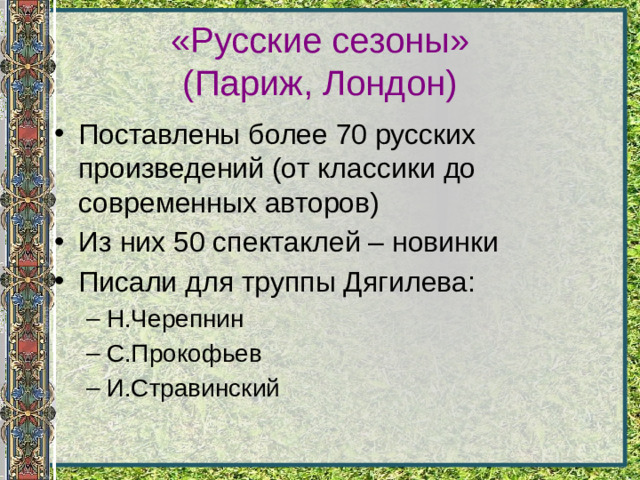 «Русские сезоны»
(Париж, Лондон)

• Поставлены более 70 русских произведений (от классики до современных авторов)
• Из них 50 спектаклей – новинки
• Писали для труппы Дягилева:
– Н.Черепнин
– С.Прокофьев
– И.Стравинский